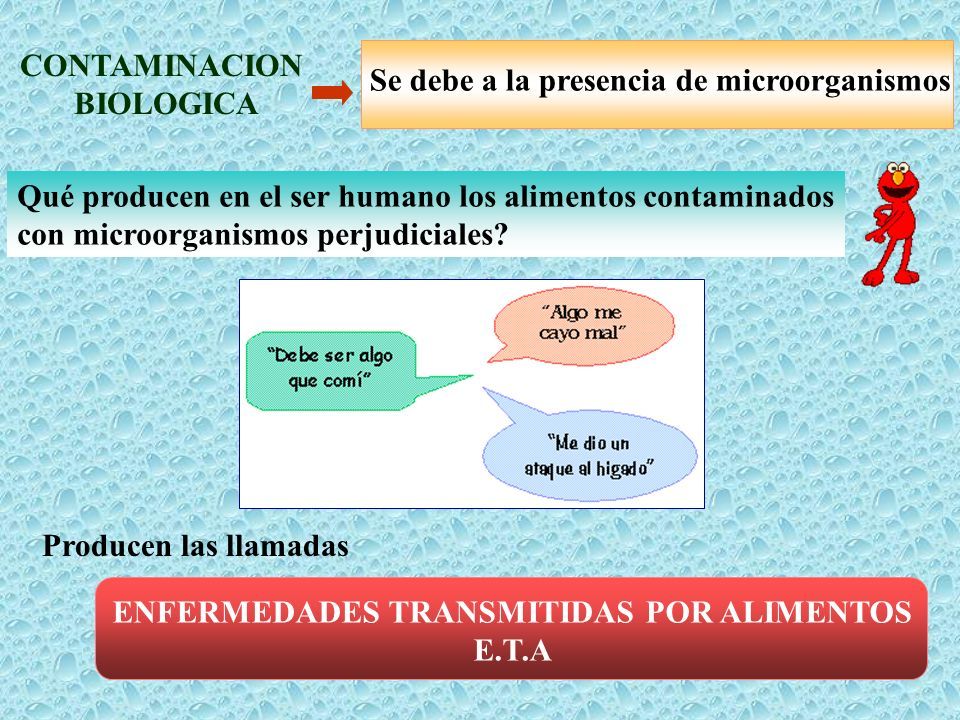 CONTAMINACION BIOLOGICA

Se debe a la presencia de microorganismos

Qué producen en el ser humano los alimentos contaminados con microorganismos perjudiciales?

"Debe ser algo que comí"

"Algo me cayo mal"

"Me dio un ataque al higado"

Producen las llamadas

ENFERMEDADES TRANSMITIDAS POR ALIMENTOS
E.T.A